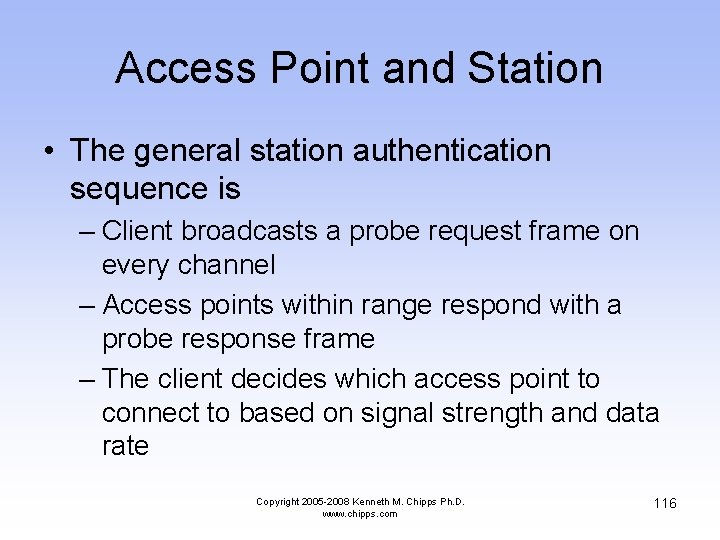 Access Point and Station

• The general station authentication sequence is

– Client broadcasts a probe request frame on every channel

– Access points within range respond with a probe response frame

– The client decides which access point to connect to based on signal strength and data rate

Copyright 2005-2008 Kenneth M. Chipps Ph.D.
www.chipps.com

116